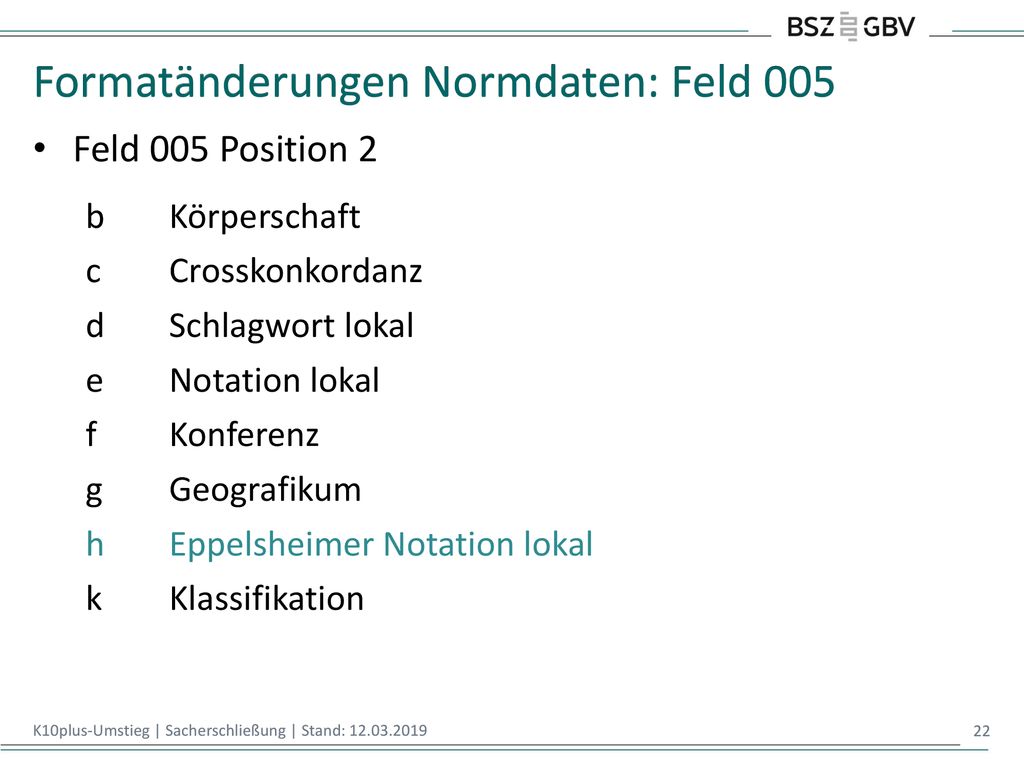 BSZ GBV

Formatänderungen Normdaten: Feld 005

• Feld 005 Position 2

b Körperschaft
c Crosskonkordanz
d Schlagwort lokal
e Notation lokal
f Konferenz
g Geografikum
h Eppelsheimer Notation lokal
k Klassifikation

K10plus-Umstieg | Sacherschließung | Stand: 12.03.2019

22